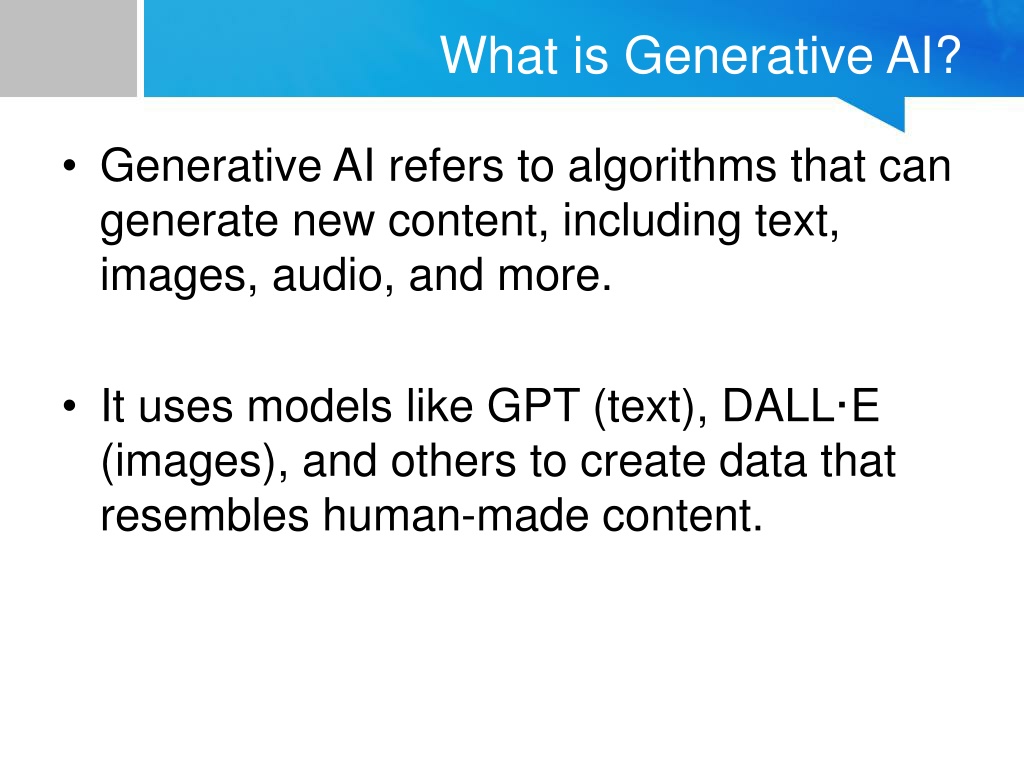 What is Generative AI?

• Generative AI refers to algorithms that can generate new content, including text, images, audio, and more.

• It uses models like GPT (text), DALL·E (images), and others to create data that resembles human-made content.